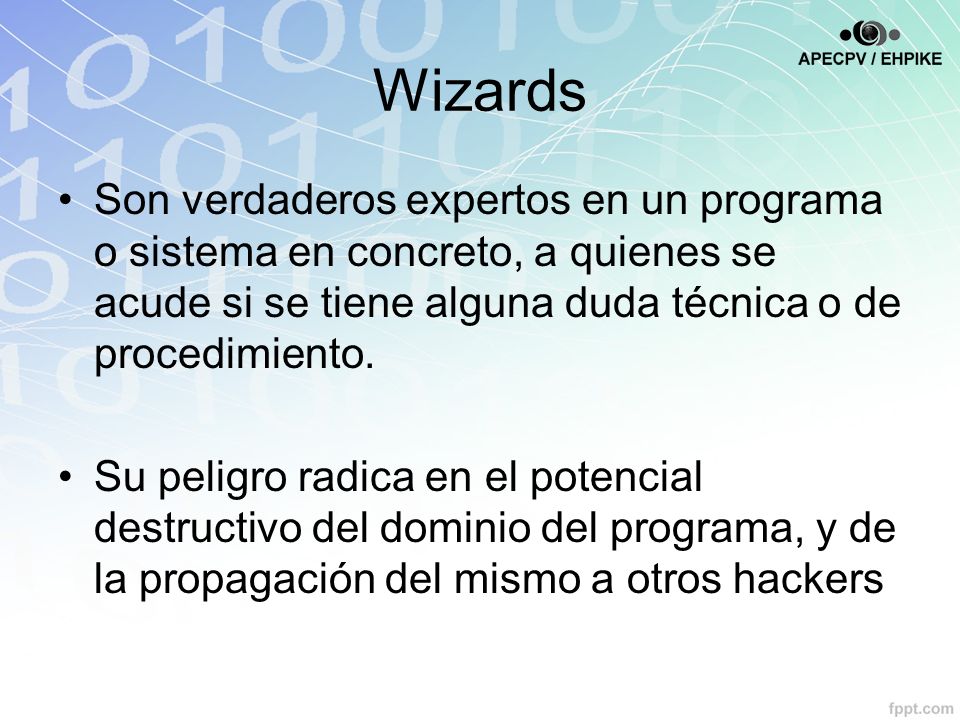 APECPV / EHPIKE

Wizards

• Son verdaderos expertos en un programa o sistema en concreto, a quienes se acude si se tiene alguna duda técnica o de procedimiento.

• Su peligro radica en el potencial destructivo del dominio del programa, y de la propagación del mismo a otros hackers

fppt.com